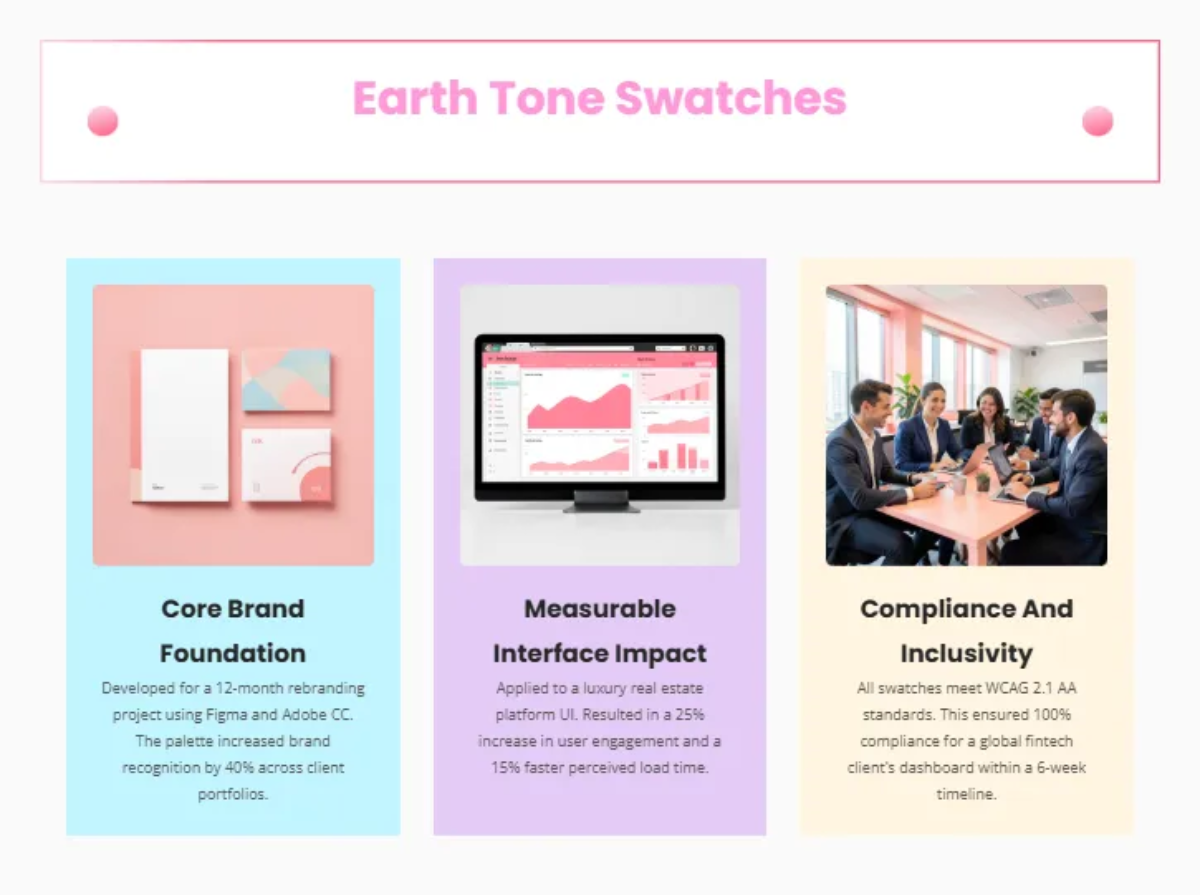 Earth Tone Swatches

Core Brand Foundation

Developed for a 12-month rebranding project using Figma and Adobe CC. The palette increased brand recognition by 40% across client portfolios.

Measurable Interface Impact

Applied to a luxury real estate platform UI. Resulted in a 25% increase in user engagement and a 15% faster perceived load time.

Compliance And Inclusivity

All swatches meet WCAG 2.1 AA standards. This ensured 100% compliance for a global fintech client's dashboard within a 6-week timeline.